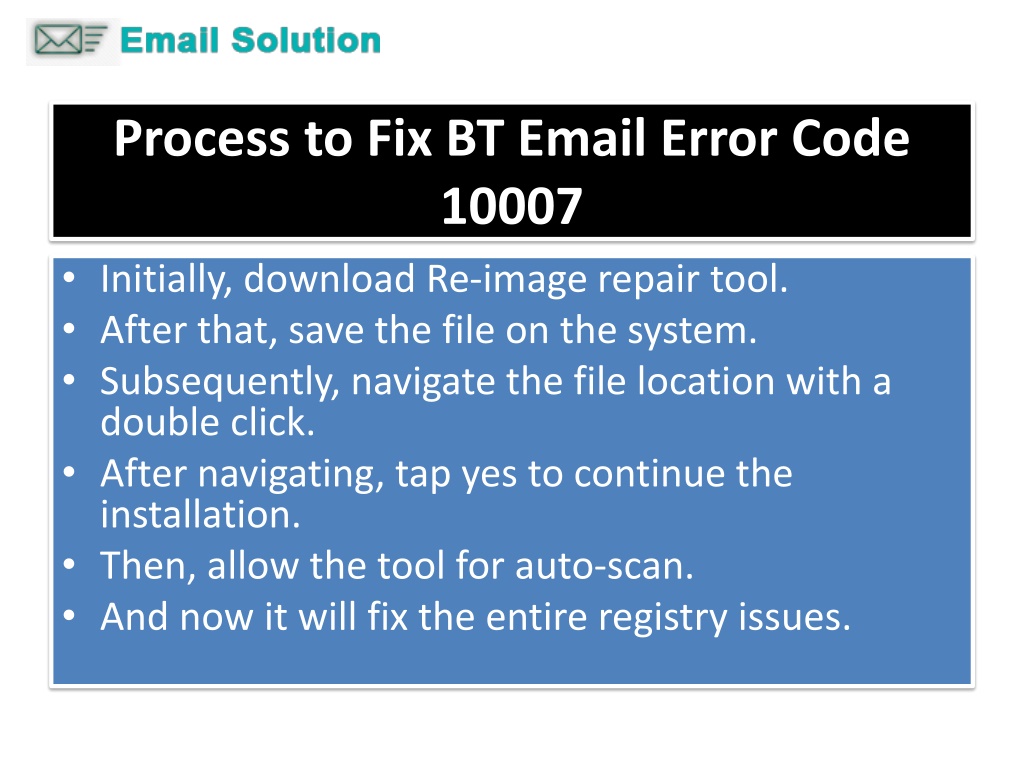 Email Solution

Process to Fix BT Email Error Code 10007

• Initially, download Re-image repair tool.
• After that, save the file on the system.
• Subsequently, navigate the file location with a double click.
• After navigating, tap yes to continue the installation.
• Then, allow the tool for auto-scan.
• And now it will fix the entire registry issues.